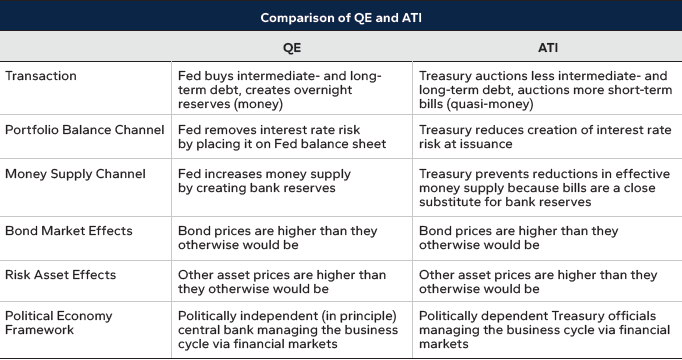 Comparison of QE and ATI

| | QE | ATI |
|---|---|---|
| Transaction | Fed buys intermediate- and long-term debt, creates overnight reserves (money) | Treasury auctions less intermediate- and long-term debt, auctions more short-term bills (quasi-money) |
| Portfolio Balance Channel | Fed removes interest rate risk by placing it on Fed balance sheet | Treasury reduces creation of interest rate risk at issuance |
| Money Supply Channel | Fed increases money supply by creating bank reserves | Treasury prevents reductions in effective money supply because bills are a close substitute for bank reserves |
| Bond Market Effects | Bond prices are higher than they otherwise would be | Bond prices are higher than they otherwise would be |
| Risk Asset Effects | Other asset prices are higher than they otherwise would be | Other asset prices are higher than they otherwise would be |
| Political Economy Framework | Politically independent (in principle) central bank managing the business cycle via financial markets | Politically dependent Treasury officials managing the business cycle via financial markets |